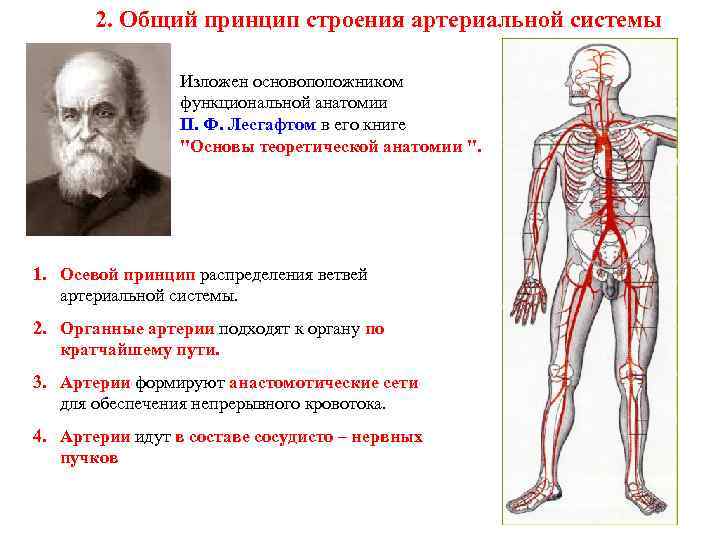 2. Общий принцип строения артериальной системы

Изложен основоположником функциональной анатомии П. Ф. Лесгафтом в его книге "Основы теоретической анатомии ".

1. Осевой принцип распределения ветвей артериальной системы.

2. Органные артерии подходят к органу по кратчайшему пути.

3. Артерии формируют анастомотические сети для обеспечения непрерывного кровотока.

4. Артерии идут в составе сосудисто – нервных пучков